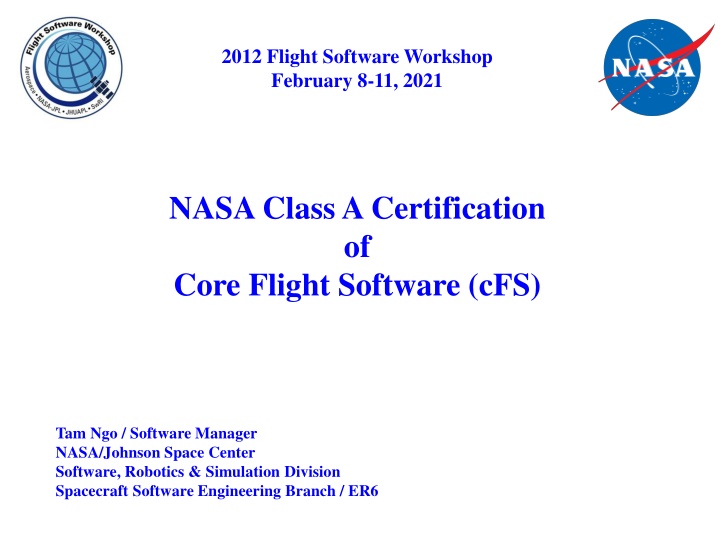 Flight Software Workshop
Aerospace • NASA-JPL • JHUAPL • SwRI

2012 Flight Software Workshop
February 8-11, 2021

NASA

NASA Class A Certification
of
Core Flight Software (cFS)

Tam Ngo / Software Manager
NASA/Johnson Space Center
Software, Robotics & Simulation Division
Spacecraft Software Engineering Branch / ER6